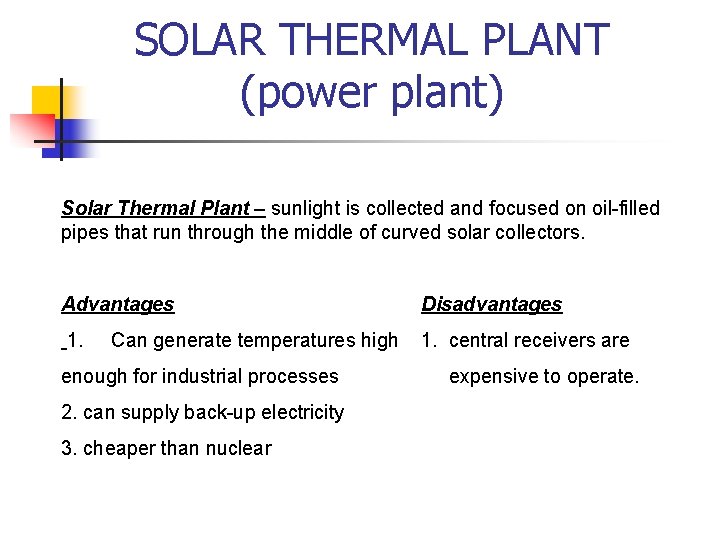 SOLAR THERMAL PLANT
(power plant)

Solar Thermal Plant – sunlight is collected and focused on oil-filled pipes that run through the middle of curved solar collectors.

Advantages
1. Can generate temperatures high enough for industrial processes
2. can supply back-up electricity
3. cheaper than nuclear

Disadvantages
1. central receivers are expensive to operate.